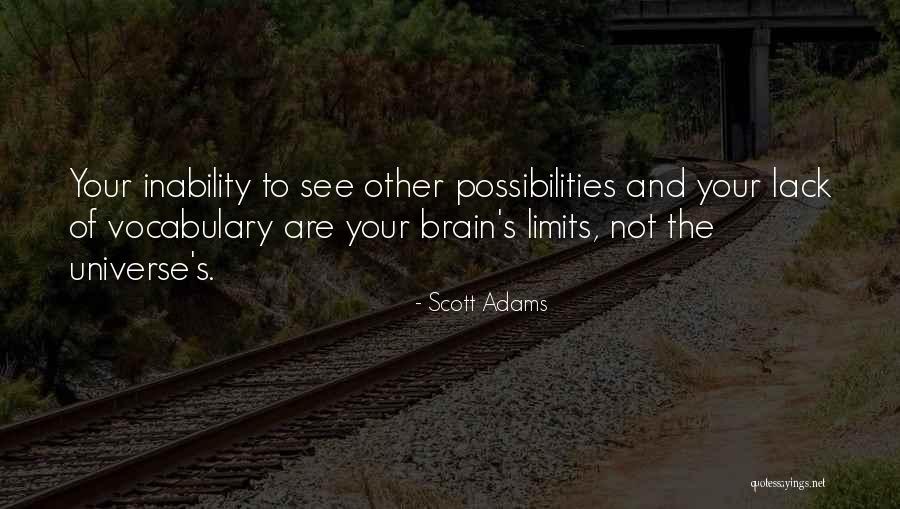 Your inability to see other possibilities and your lack of vocabulary are your brain's limits, not the universe's.

- Scott Adams

quotessayings.net